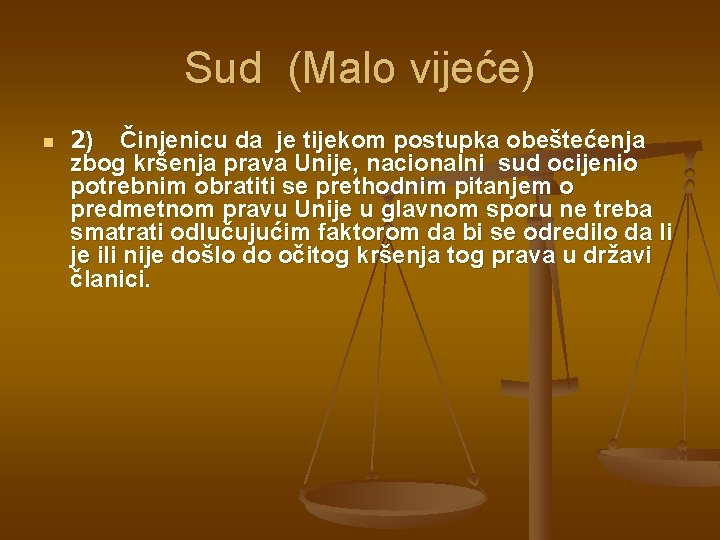 Sud (Malo vijeće)

2) Činjenicu da je tijekom postupka obeštećenja zbog kršenja prava Unije, nacionalni sud ocijenio potrebnim obratiti se prethodnim pitanjem o predmetnom pravu Unije u glavnom sporu ne treba smatrati odlučujućim faktorom da bi se odredilo da li je ili nije došlo do očitog kršenja tog prava u državi članici.